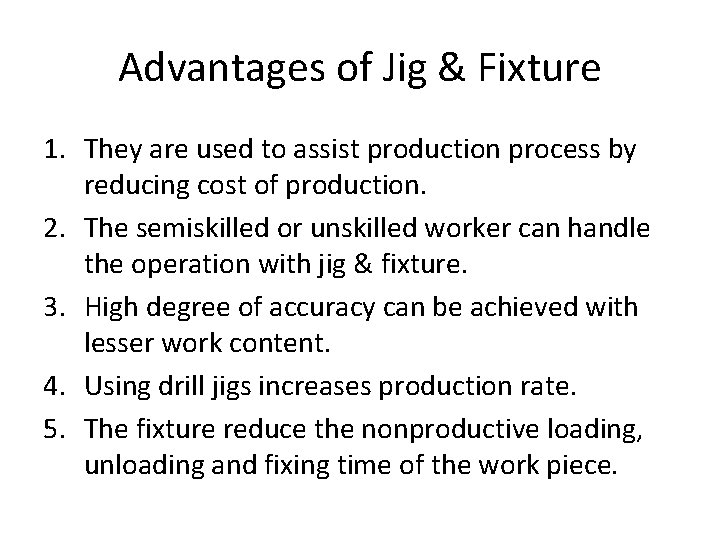 Advantages of Jig & Fixture

1. They are used to assist production process by reducing cost of production.
2. The semiskilled or unskilled worker can handle the operation with jig & fixture.
3. High degree of accuracy can be achieved with lesser work content.
4. Using drill jigs increases production rate.
5. The fixture reduce the nonproductive loading, unloading and fixing time of the work piece.